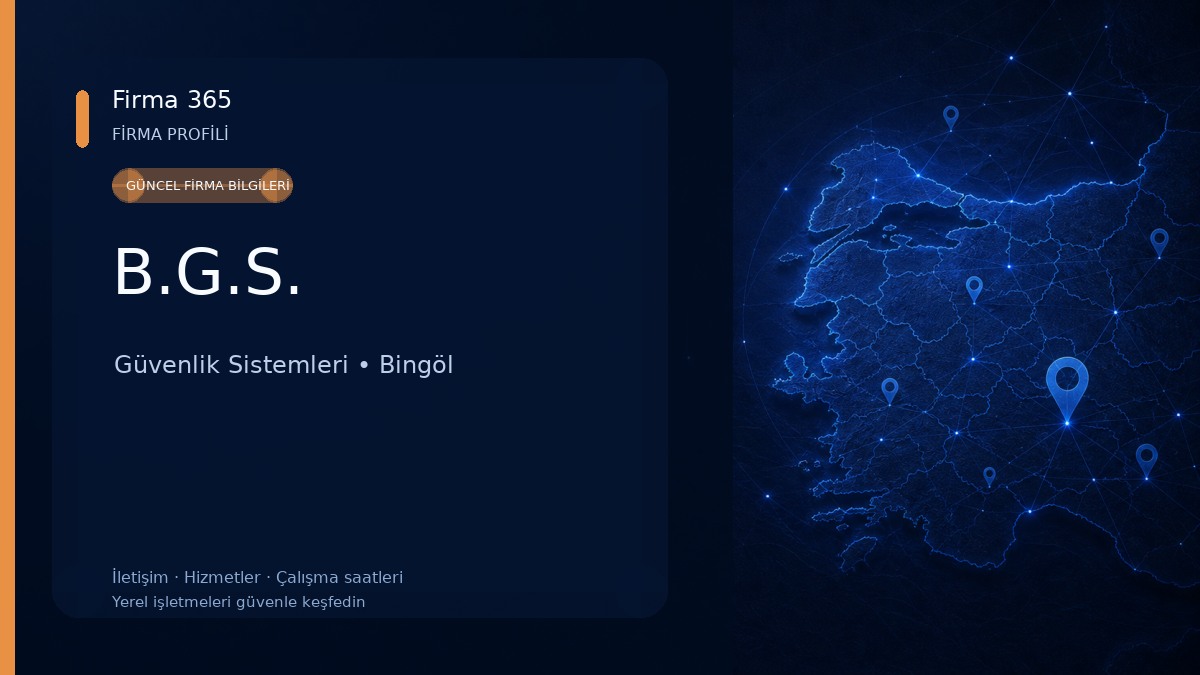 Firma 365
FİRMA PROFİLİ

GÜNCEL FİRMA BİLGİLERİ

B.G.S.

Güvenlik Sistemleri • Bingöl

İletişim · Hizmetler · Çalışma saatleri
Yerel işletmeleri güvenle keşfedin